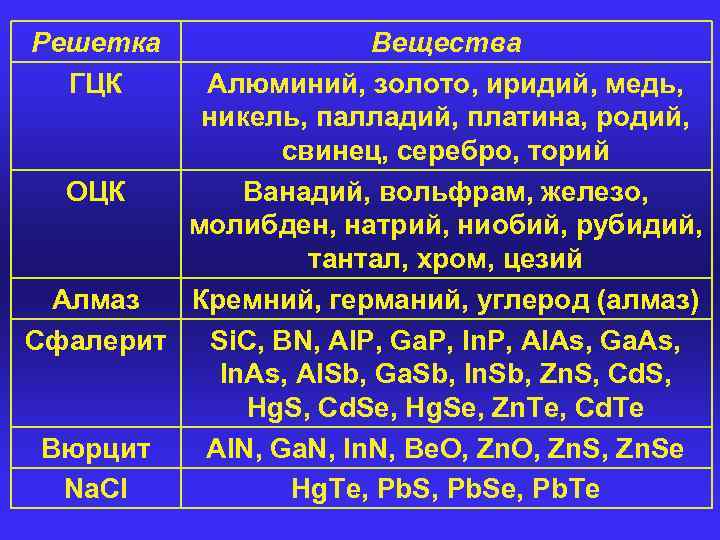 | Решетка | Вещества |
|---|---|
| ГЦК | Алюминий, золото, иридий, медь, никель, палладий, платина, родий, свинец, серебро, торий |
| ОЦК | Ванадий, вольфрам, железо, молибден, натрий, ниобий, рубидий, тантал, хром, цезий |
| Алмаз | Кремний, германий, углерод (алмаз) |
| Сфалерит | SiC, BN, AlP, GaP, InP, AlAs, GaAs, InAs, AlSb, GaSb, InSb, ZnS, CdS, HgS, CdSe, HgSe, ZnTe, CdTe |
| Вюрцит | AlN, GaN, InN, BeO, ZnO, ZnS, ZnSe |
| NaCl | HgTe, PbS, PbSe, PbTe |